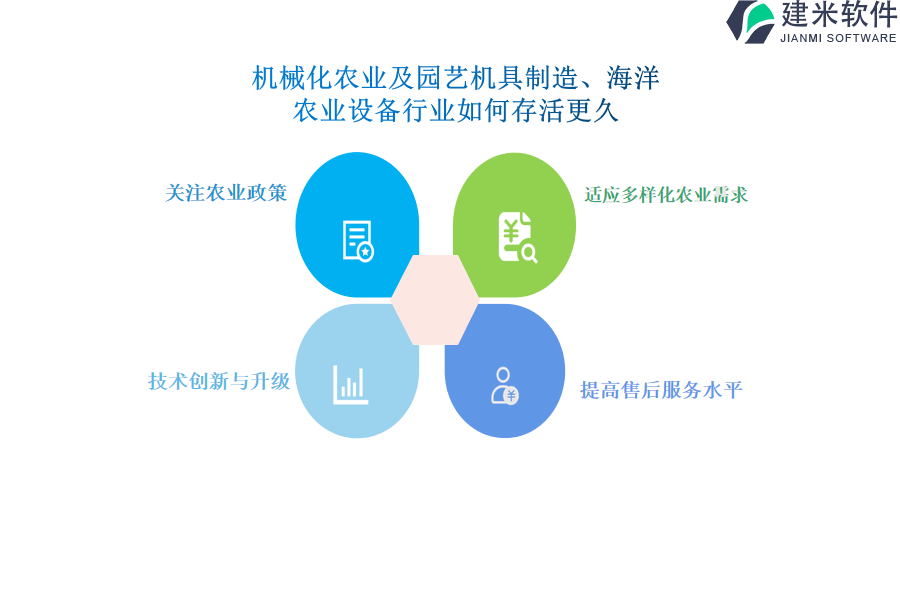 建米软件
JIANMI SOFTWARE

机械化农业及园艺机具制造、海洋农业设备行业如何存活更久

关注农业政策

适应多样化农业需求

技术创新与升级

提高售后服务水平